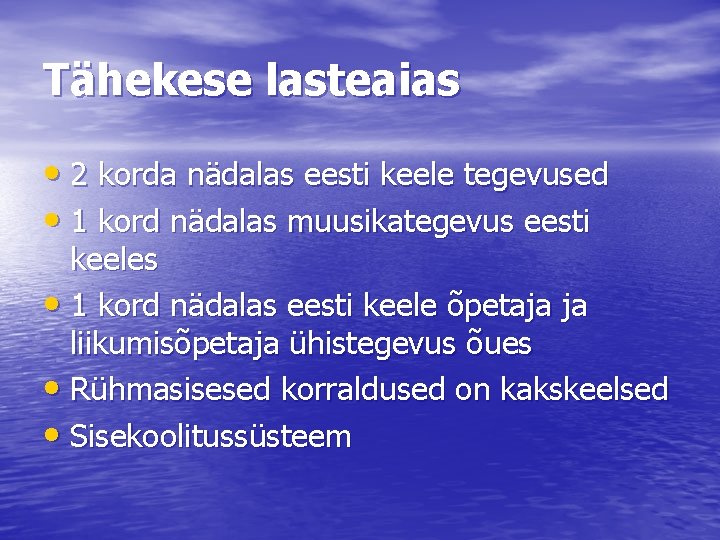 Tähekese lasteaias

• 2 korda nädalas eesti keele tegevused
• 1 kord nädalas muusikategevus eesti keeles
• 1 kord nädalas eesti keele õpetaja ja liikumisõpetaja ühistegevus õues
• Rühmasisesed korraldused on kakskeelsed
• Sisekoolitussüsteem